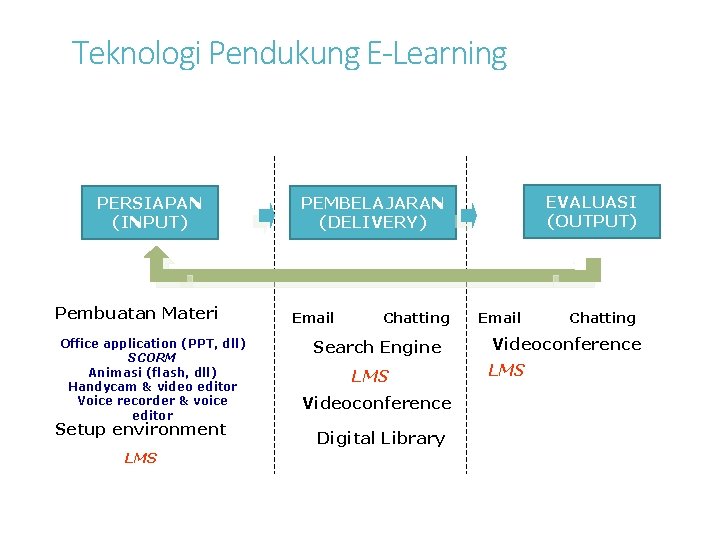 Teknologi Pendukung E-Learning

PERSIAPAN (INPUT)

PEMBELAJARAN (DELIVERY)

EVALUASI (OUTPUT)

Pembuatan Materi

Office application (PPT, dll)
SCORM
Animasi (flash, dll)
Handycam & video editor
Voice recorder & voice editor

Setup environment

LMS

Email Chatting

Search Engine

LMS

Videoconference

Digital Library

Email Chatting

Videoconference

LMS